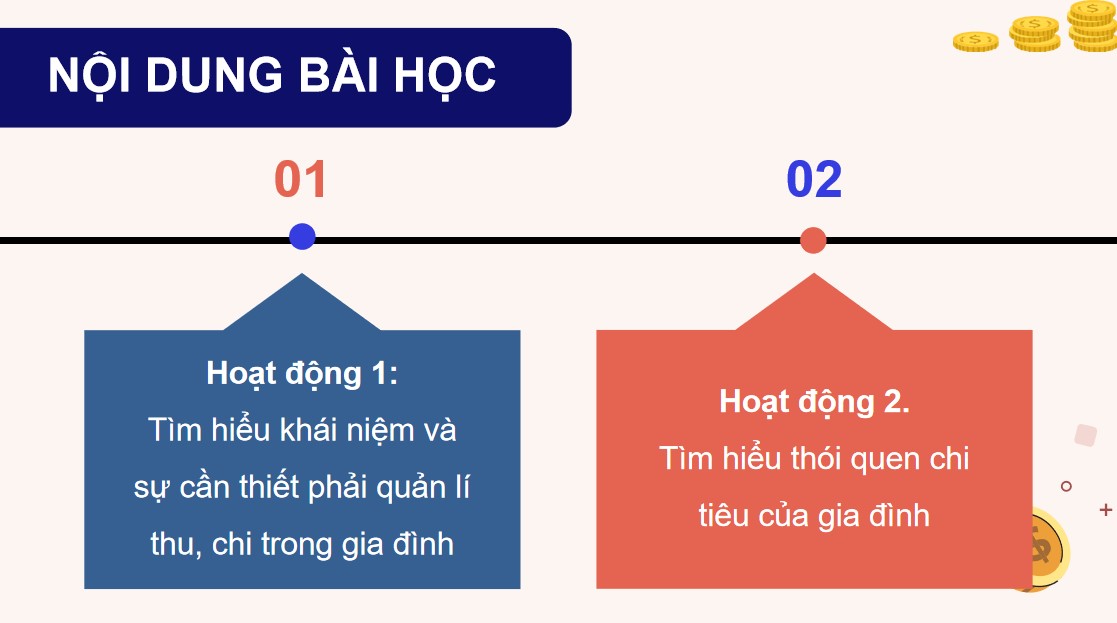 NỘI DUNG BÀI HỌC

01

Hoạt động 1:
Tìm hiểu khái niệm và sự cần thiết phải quản lí thu, chi trong gia đình

02

Hoạt động 2.
Tìm hiểu thói quen chi tiêu của gia đình